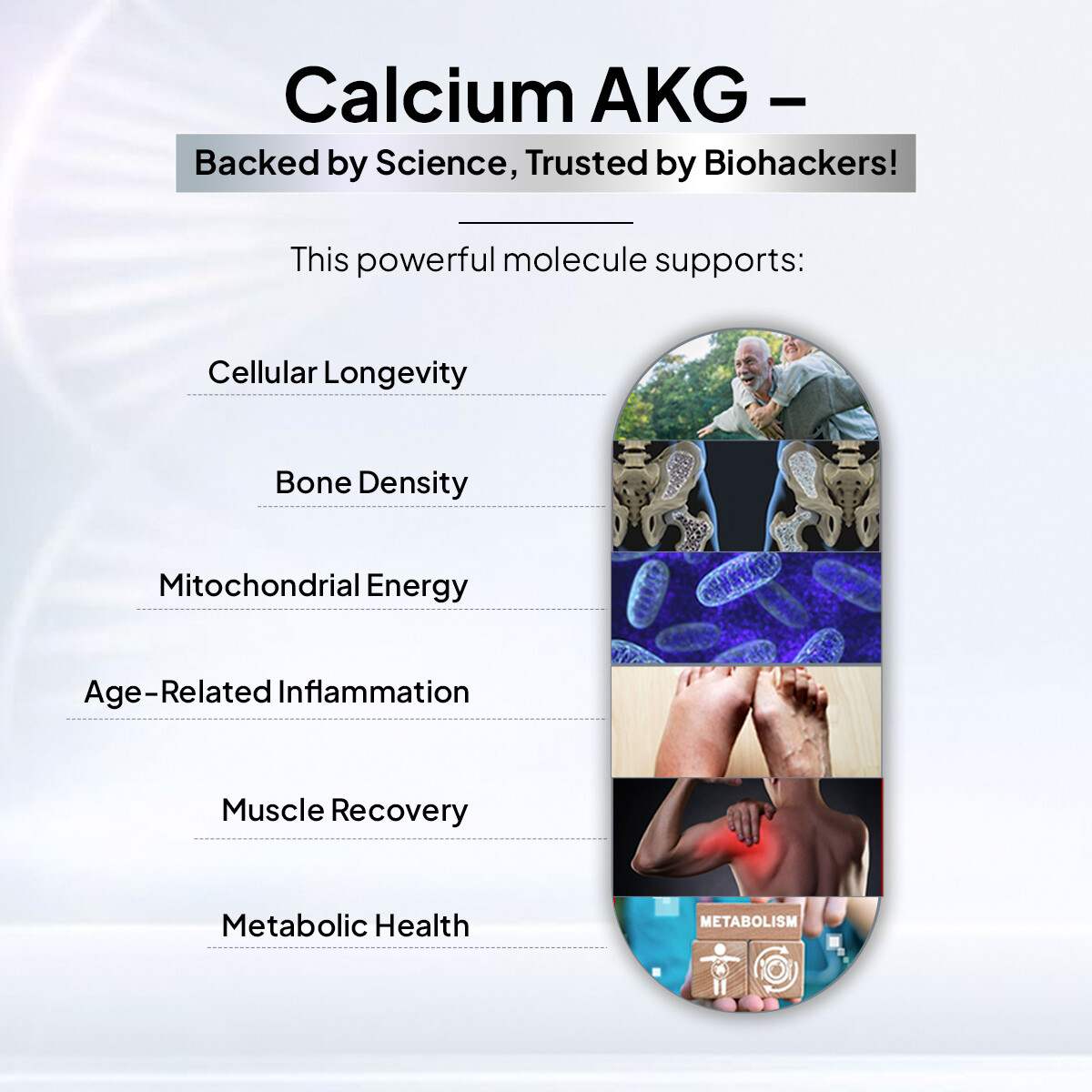 Calcium AKG –

Backed by Science, Trusted by Biohackers!

This powerful molecule supports:

Cellular Longevity

Bone Density

Mitochondrial Energy

Age-Related Inflammation

Muscle Recovery

Metabolic Health

METABOLISM